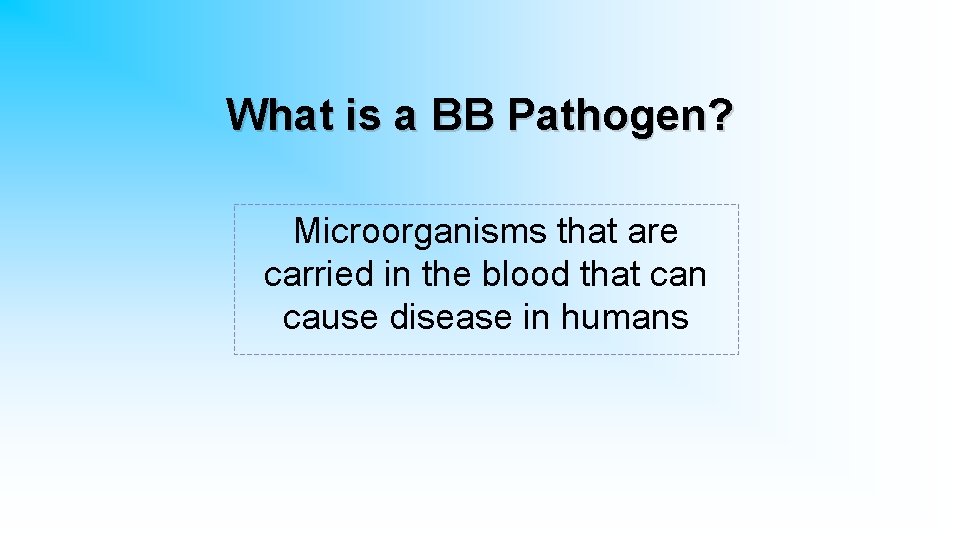 What is a BB Pathogen?

Microorganisms that are carried in the blood that can cause disease in humans